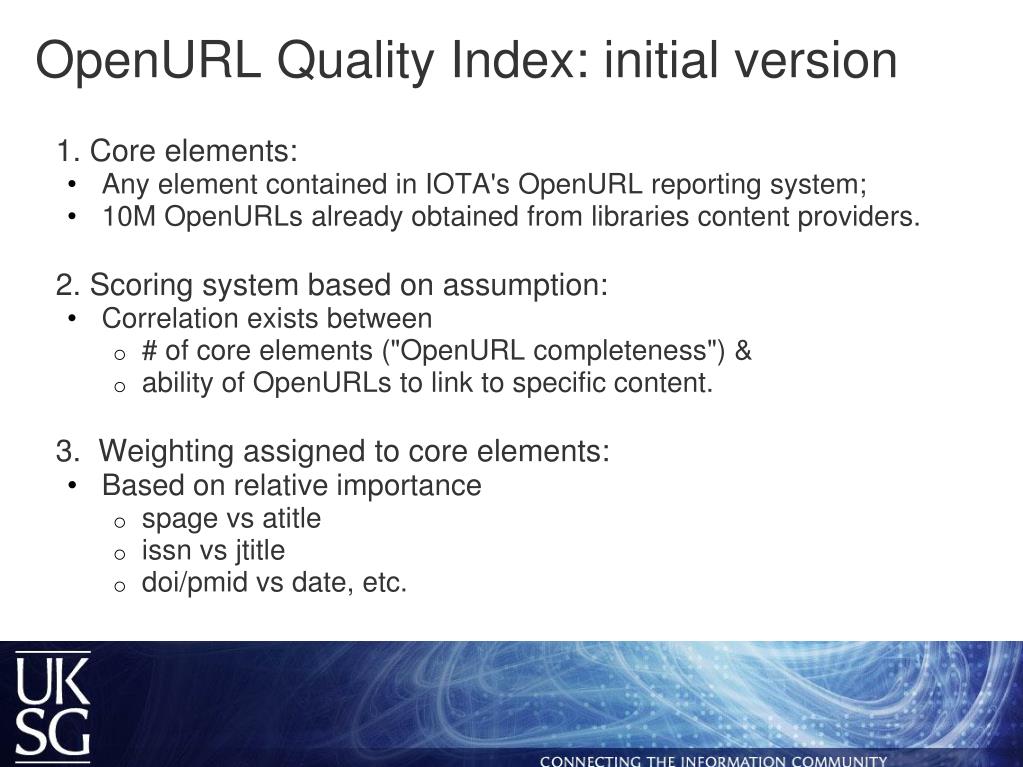 OpenURL Quality Index: initial version

1. Core elements:
• Any element contained in IOTA's OpenURL reporting system;
• 10M OpenURLs already obtained from libraries content providers.

2. Scoring system based on assumption:
• Correlation exists between
o # of core elements ("OpenURL completeness") &
o ability of OpenURLs to link to specific content.

3. Weighting assigned to core elements:
• Based on relative importance
o spage vs atitle
o issn vs jtitle
o doi/pmid vs date, etc.

UK
SG

CONNECTING THE INFORMATION COMMUNITY